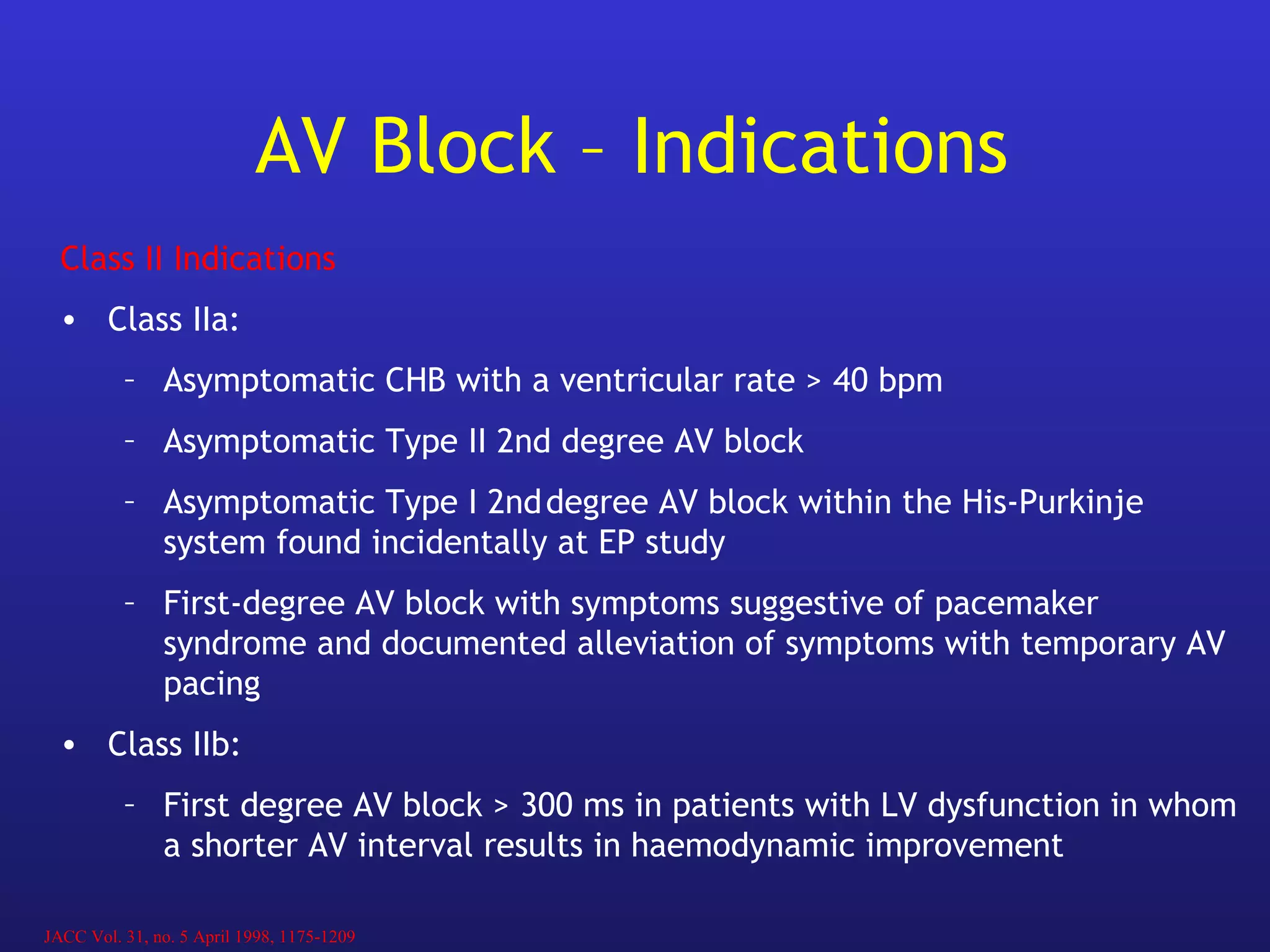 AV Block – Indications

Class II Indications

• Class IIa:

– Asymptomatic CHB with a ventricular rate > 40 bpm

– Asymptomatic Type II 2nd degree AV block

– Asymptomatic Type I 2nd degree AV block within the His-Purkinje system found incidentally at EP study

– First-degree AV block with symptoms suggestive of pacemaker syndrome and documented alleviation of symptoms with temporary AV pacing

• Class IIb:

– First degree AV block > 300 ms in patients with LV dysfunction in whom a shorter AV interval results in haemodynamic improvement

JACC Vol. 31, no. 5 April 1998, 1175-1209